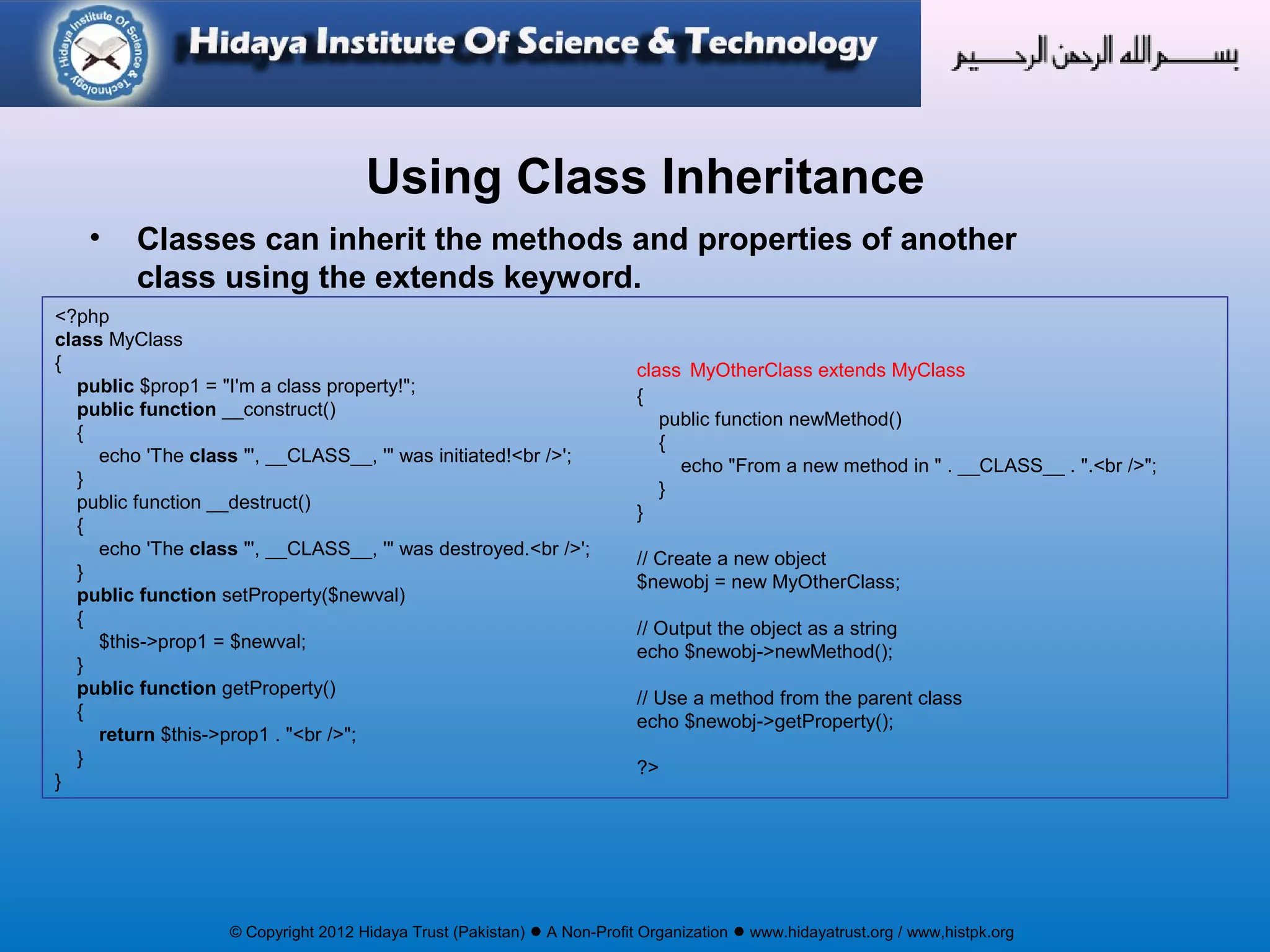 Hidaya Institute Of Science & Technology

Hidaya Institute Of Science & Technology

بسم الله الرحمن الرحيم

Using Class Inheritance

• Classes can inherit the methods and properties of another class using the extends keyword.

<?php
class MyClass
{
public $prop1 = "I'm a class property!";
public function __construct()
{
echo 'The class "', __CLASS__, '" was initiated!<br />';
}
public function __destruct()
{
echo 'The class "', __CLASS__, '" was destroyed.<br />';
}
public function setProperty($newval)
{
$this->prop1 = $newval;
}
public function getProperty()
{
return $this->prop1 . "<br />";
}
}

class MyOtherClass extends MyClass
{
public function newMethod()
{
echo "From a new method in " . __CLASS__ . ".<br />";
}
}

// Create a new object
$newobj = new MyOtherClass;

// Output the object as a string
echo $newobj->newMethod();

// Use a method from the parent class
echo $newobj->getProperty();

?>

© Copyright 2012 Hidaya Trust (Pakistan) ● A Non-Profit Organization ● www.hidayatrust.org / www,histpk.org